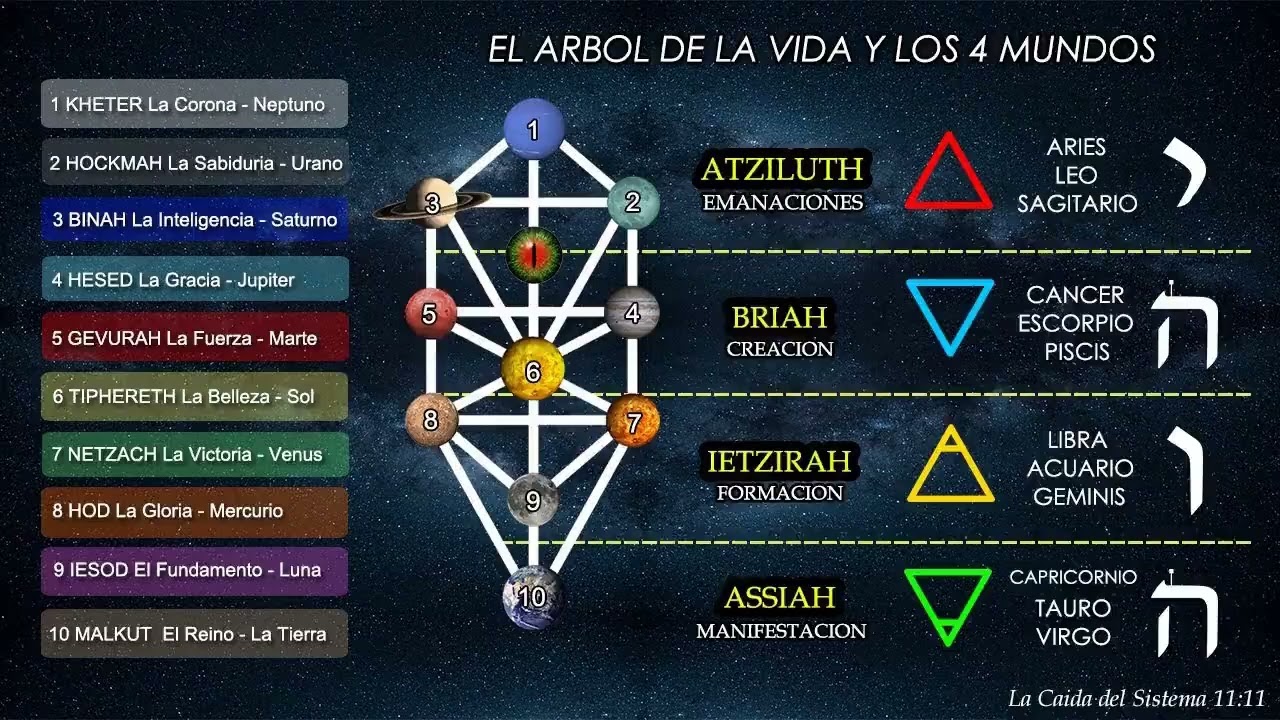 EL ARBOL DE LA VIDA Y LOS 4 MUNDOS

1 KHETER La Corona - Neptuno

2 HOCKMAH La Sabiduria - Urano

3 BINAH La Inteligencia - Saturno

4 HESED La Gracia - Jupiter

5 GEVURAH La Fuerza - Marte

6 TIPHERETH La Belleza - Sol

7 NETZACH La Victoria - Venus

8 HOD La Gloria - Mercurio

9 IESOD El Fundamento - Luna

10 MALKUT El Reino - La Tierra

1 3 2 5 4 6 8 7 9 10

ATZILUTH
EMANACIONES

ARIES
LEO
SAGITARIO

י

BRIAH
CREACION

CANCER
ESCORPIO
PISCIS

ה

IETZIRAH
FORMACION

LIBRA
ACUARIO
GEMINIS

ו

ASSIAH
MANIFESTACION

CAPRICORNIO
TAURO
VIRGO

ה

La Caida del Sistema 11:11